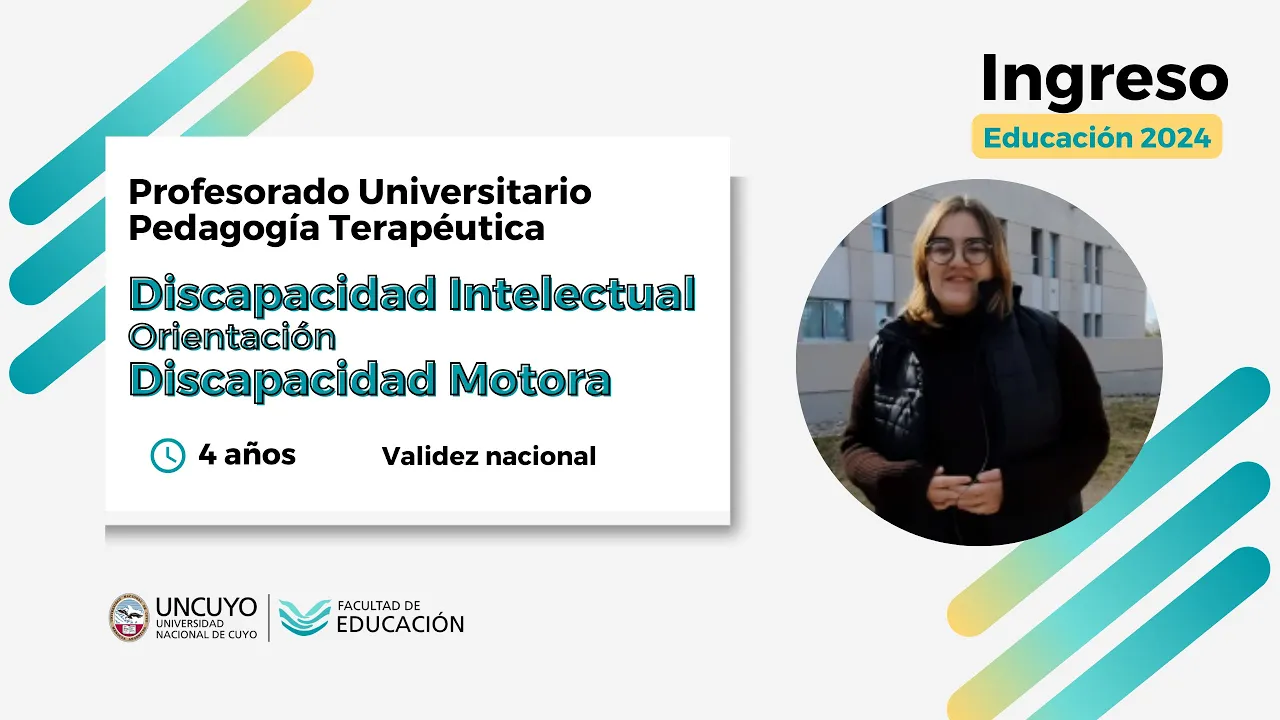 Ingreso
Educación 2024

Profesorado Universitario
Pedagogía Terapéutica

Discapacidad Intelectual
Orientación
Discapacidad Motora

4 años

Validez nacional

UNCUYO
UNIVERSIDAD NACIONAL DE CUYO

FACULTAD DE
EDUCACIÓN